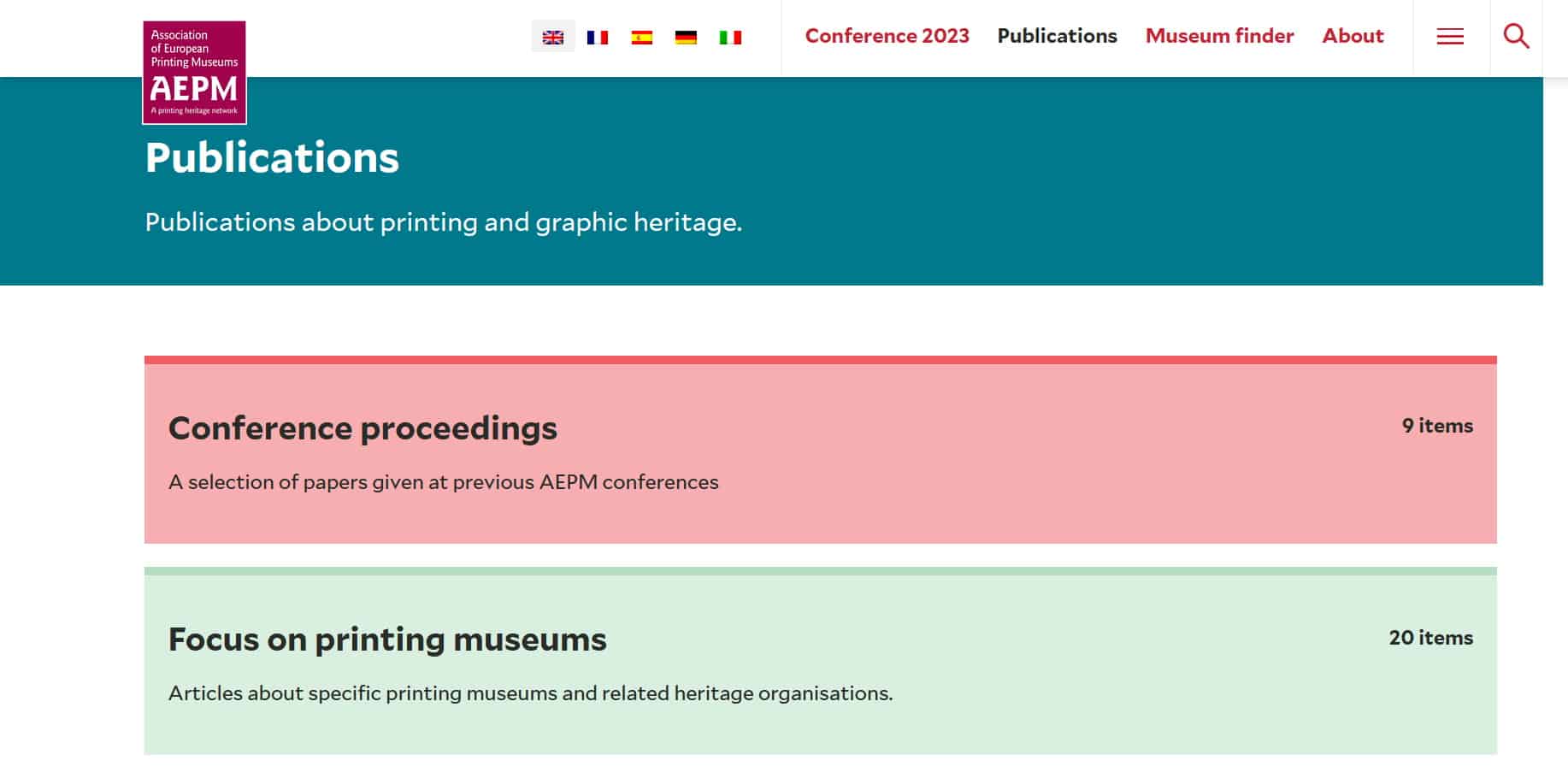 Association of European Printing Museums
AEPM
A printing heritage network

Conference 2023 Publications Museum finder About

Publications

Publications about printing and graphic heritage.

Conference proceedings

9 items

A selection of papers given at previous AEPM conferences

Focus on printing museums

20 items

Articles about specific printing museums and related heritage organisations.